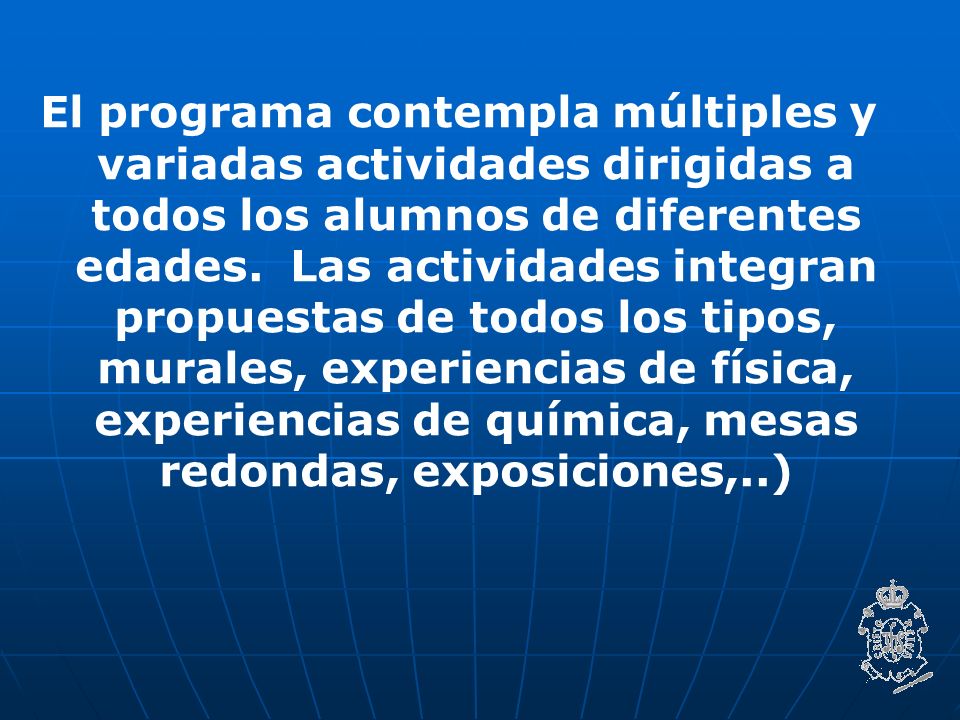 El programa contempla múltiples y variadas actividades dirigidas a todos los alumnos de diferentes edades.  Las actividades integran propuestas de todos los tipos, murales, experiencias de física, experiencias de química, mesas redondas, exposiciones,..)